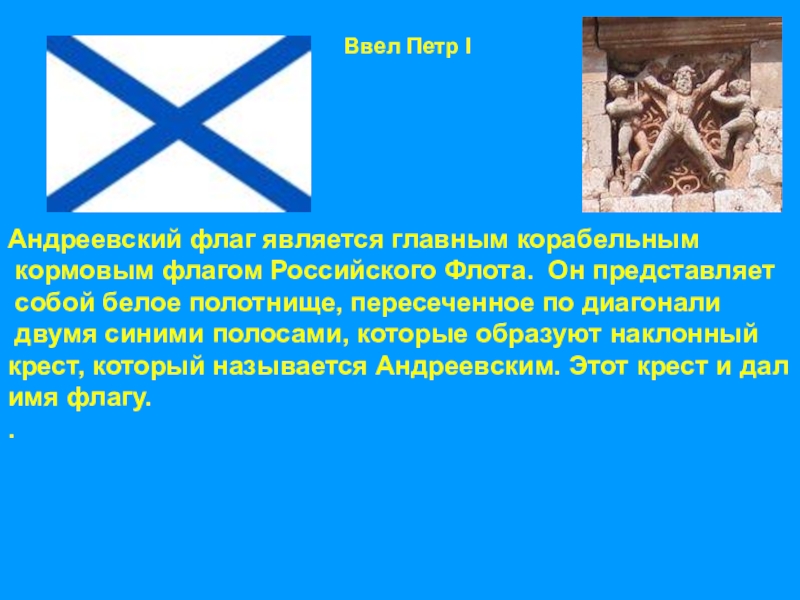 Ввел Петр I

Андреевский флаг является главным корабельным кормовым флагом Российского Флота. Он представляет собой белое полотнище, пересеченное по диагонали двумя синими полосами, которые образуют наклонный крест, который называется Андреевским. Этот крест и дал имя флагу.

.